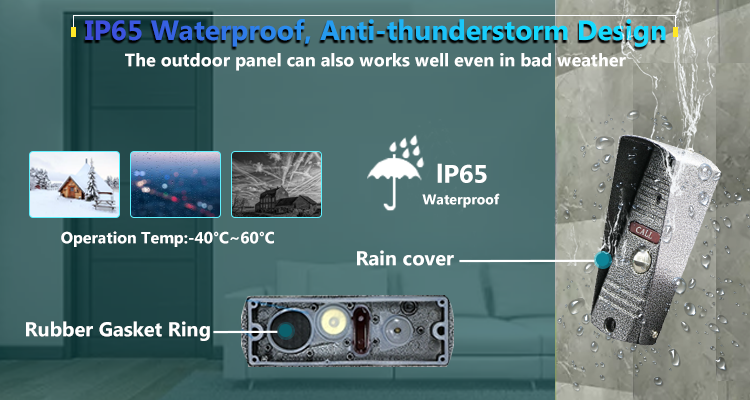 IP65 Waterproof, Anti-thunderstorm Design
The outdoor panel can also works well even in bad weather

IP65
Waterproof

Operation Temp:-40°C~60°C

Rain cover

CALL

Rubber Gasket Ring